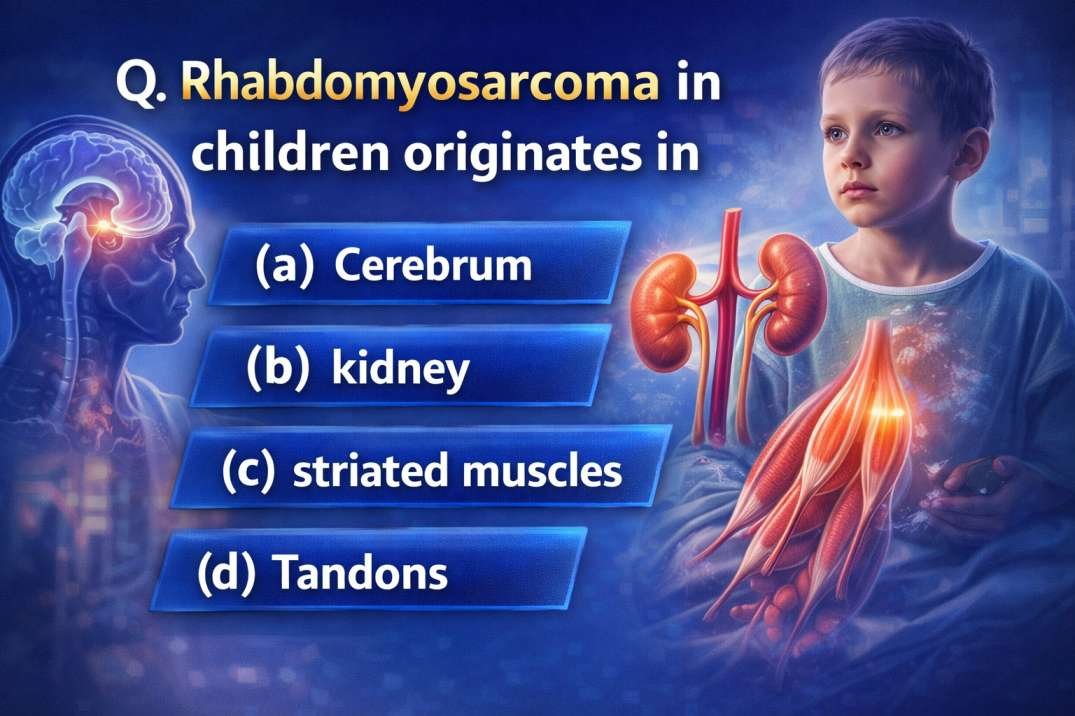 Q. Rhabdomyosarcoma in children originates in

(a) Cerebrum

(b) kidney

(c) striated muscles

(d) Tandons